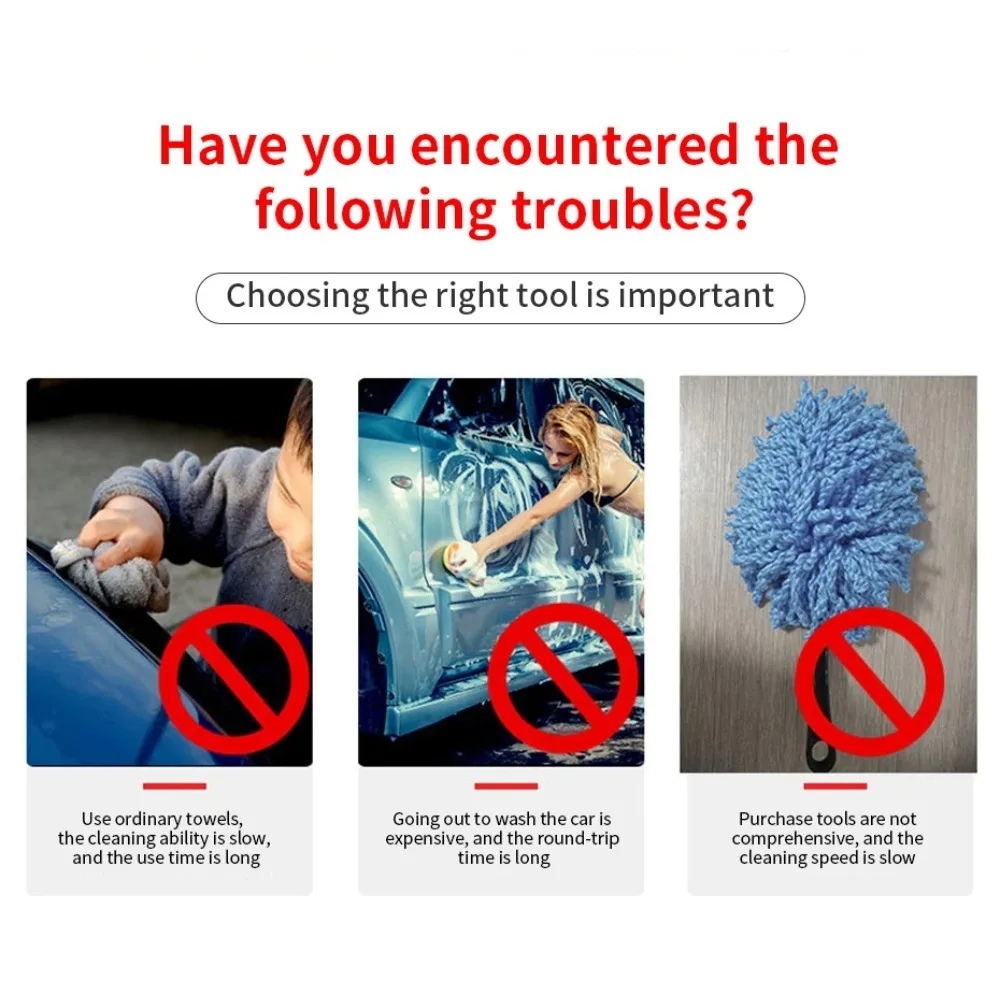 Have you encountered the following troubles?

Choosing the right tool is important

Use ordinary towels, the cleaning ability is slow, and the use time is long

Going out to wash the car is expensive, and the round-trip time is long

Purchase tools are not comprehensive, and the cleaning speed is slow